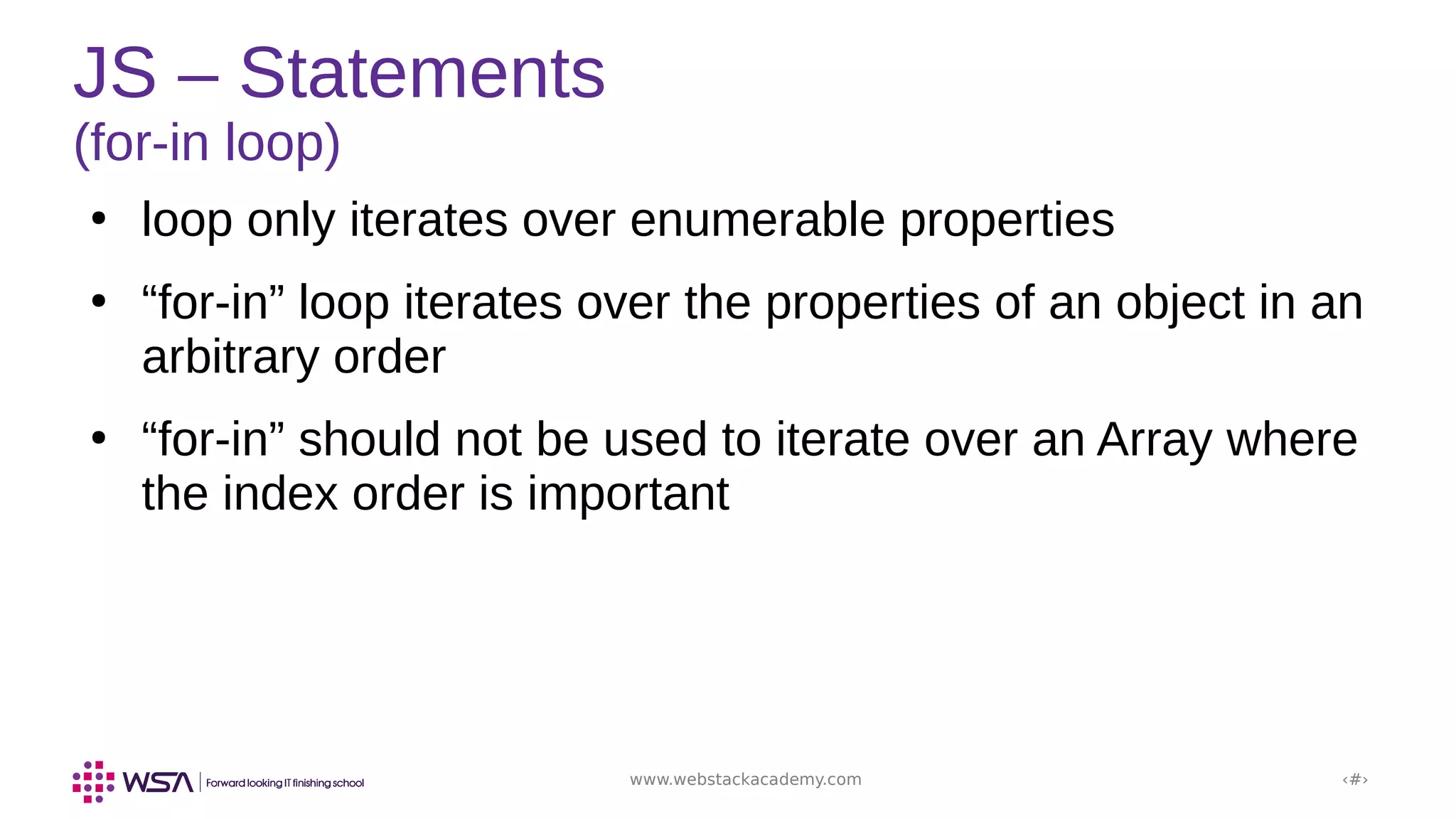 JS – Statements
(for-in loop)

• loop only iterates over enumerable properties

• “for-in” loop iterates over the properties of an object in an arbitrary order

• “for-in” should not be used to iterate over an Array where the index order is important

WSA | Forward looking IT finishing school

www.webstackacademy.com

‹#›